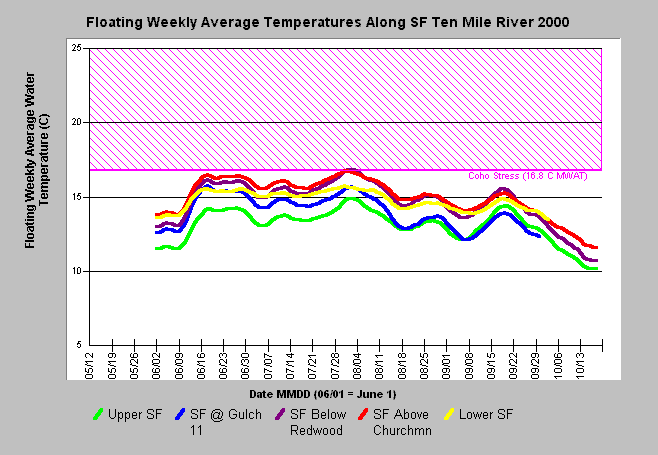 Floating Weekly Average Temperatures Along SF Ten Mile River 2000

Floating Weekly Average Water Temperature (C)

25
20
15
10
5

Coho Stress (16.8 C MWAT)

05/12
05/19
05/26
06/02
06/09
06/16
06/23
06/30
07/07
07/14
07/21
07/28
08/04
08/11
08/18
08/25
09/01
09/08
09/15
09/22
09/29
10/06
10/13

Date MMDD (06/01 = June 1)

Upper SF
SF @ Gulch 11
SF Below Redwood
SF Above Churchmn
Lower SF